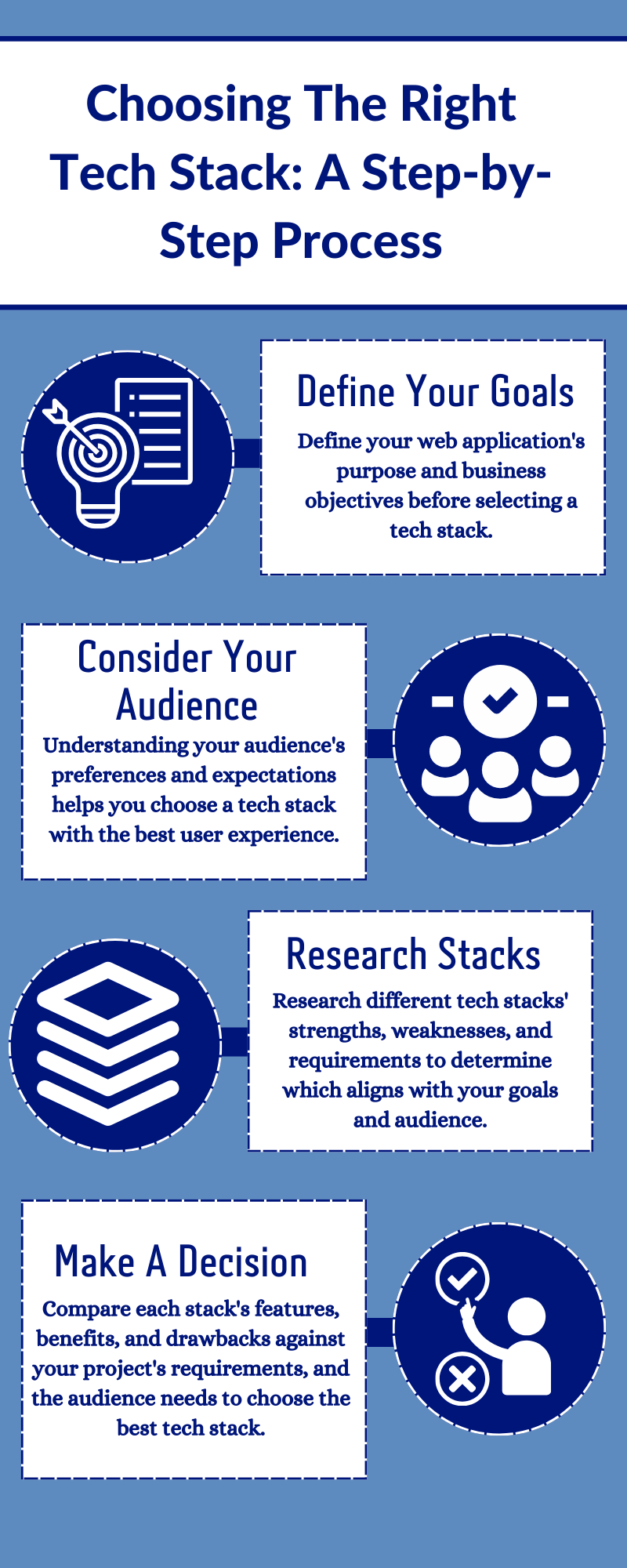 Choosing The Right Tech Stack: A Step-by-Step Process

Define Your Goals

Define your web application's purpose and business objectives before selecting a tech stack.

Consider Your Audience

Understanding your audience's preferences and expectations helps you choose a tech stack with the best user experience.

Research Stacks

Research different tech stacks' strengths, weaknesses, and requirements to determine which aligns with your goals and audience.

Make A Decision

Compare each stack's features, benefits, and drawbacks against your project's requirements, and the audience needs to choose the best tech stack.